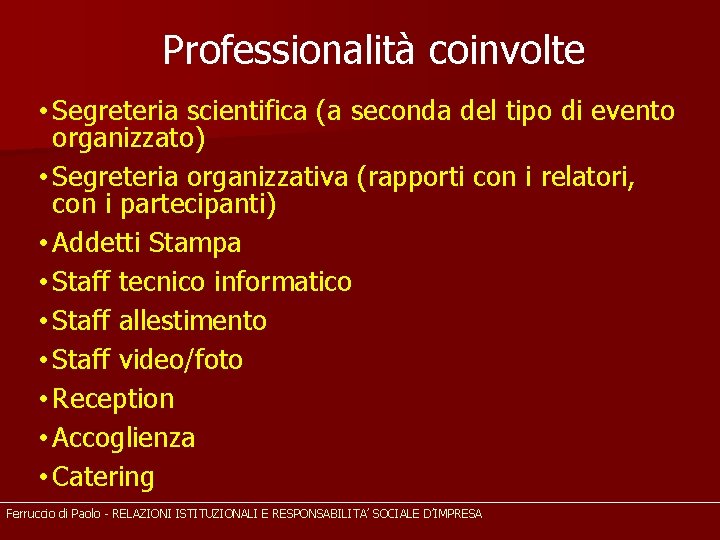 Professionalità coinvolte

• Segreteria scientifica (a seconda del tipo di evento organizzato)
• Segreteria organizzativa (rapporti con i relatori, con i partecipanti)
• Addetti Stampa
• Staff tecnico informatico
• Staff allestimento
• Staff video/foto
• Reception
• Accoglienza
• Catering

Ferruccio di Paolo - RELAZIONI ISTITUZIONALI E RESPONSABILITA' SOCIALE D'IMPRESA